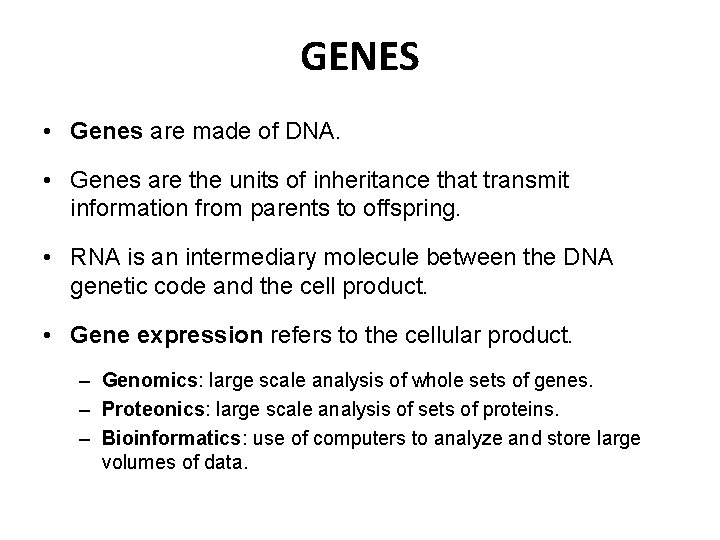 GENES

• Genes are made of DNA.

• Genes are the units of inheritance that transmit information from parents to offspring.

• RNA is an intermediary molecule between the DNA genetic code and the cell product.

• Gene expression refers to the cellular product.

– Genomics: large scale analysis of whole sets of genes.
– Proteonics: large scale analysis of sets of proteins.
– Bioinformatics: use of computers to analyze and store large volumes of data.